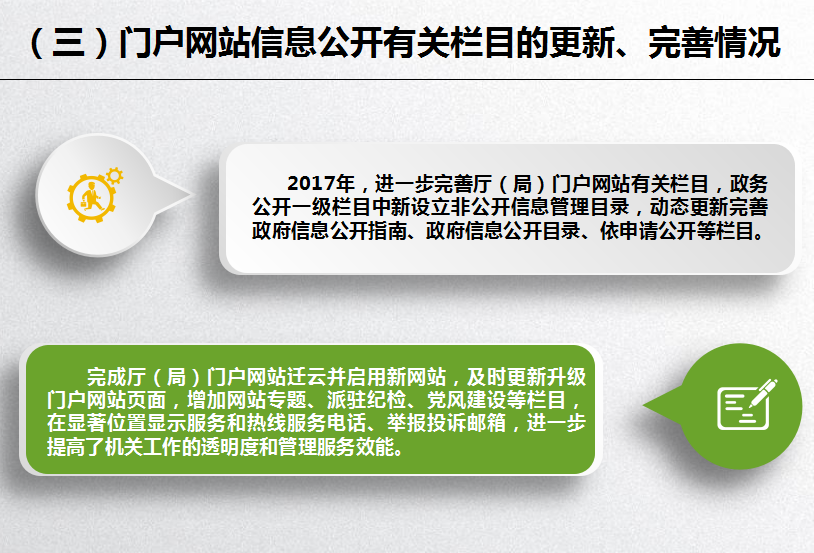 （三）门户网站信息公开有关栏目的更新、完善情况

2017年，进一步完善厅（局）门户网站有关栏目，政务公开一级栏目中新设立非公开信息管理目录，动态更新完善政府信息公开指南、政府信息公开目录、依申请公开等栏目。

完成厅（局）门户网站迁云并启用新网站，及时更新升级门户网站页面，增加网站专题、派驻纪检、党风建设等栏目，在显著位置显示服务和热线服务电话、举报投诉邮箱，进一步提高了机关工作的透明度和管理服务效能。